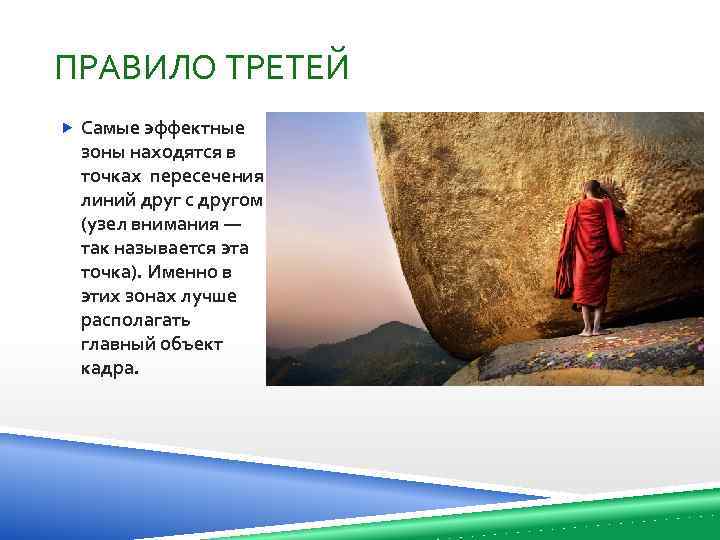 ПРАВИЛО ТРЕТЕЙ

Самые эффектные зоны находятся в точках пересечения линий друг с другом (узел внимания — так называется эта точка). Именно в этих зонах лучше располагать главный объект кадра.